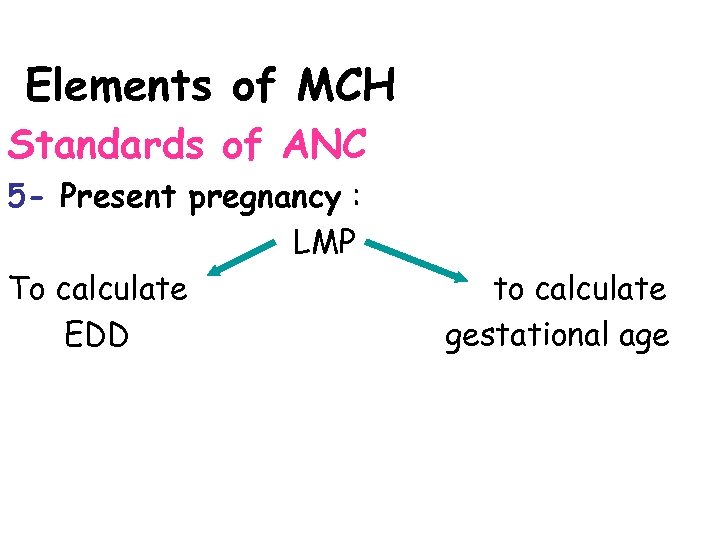 Elements of MCH

Standards of ANC

5- Present pregnancy :

LMP

To calculate EDD

to calculate gestational age